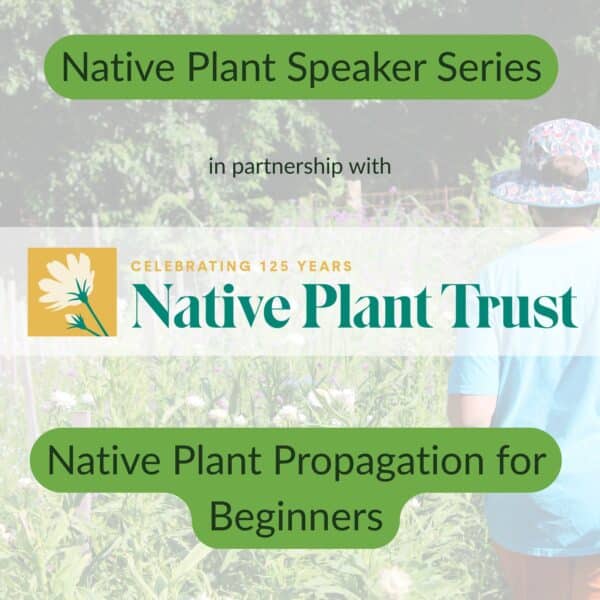 Native Plant Speaker Series

in partnership with

CELEBRATING 125 YEARS
Native Plant Trust

Native Plant Propagation for Beginners